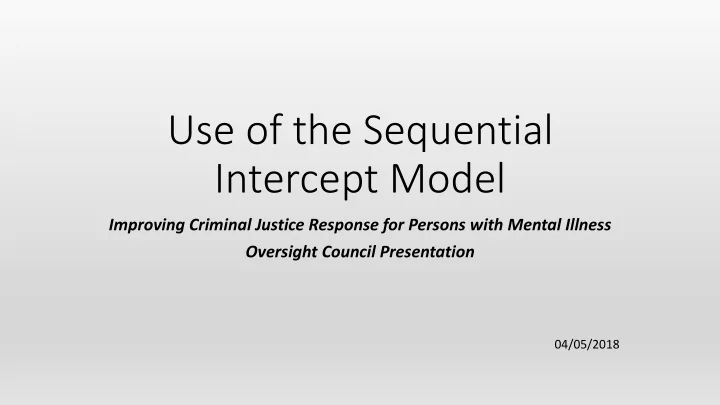 Use of the Sequential Intercept Model

Improving Criminal Justice Response for Persons with Mental Illness
Oversight Council Presentation

04/05/2018